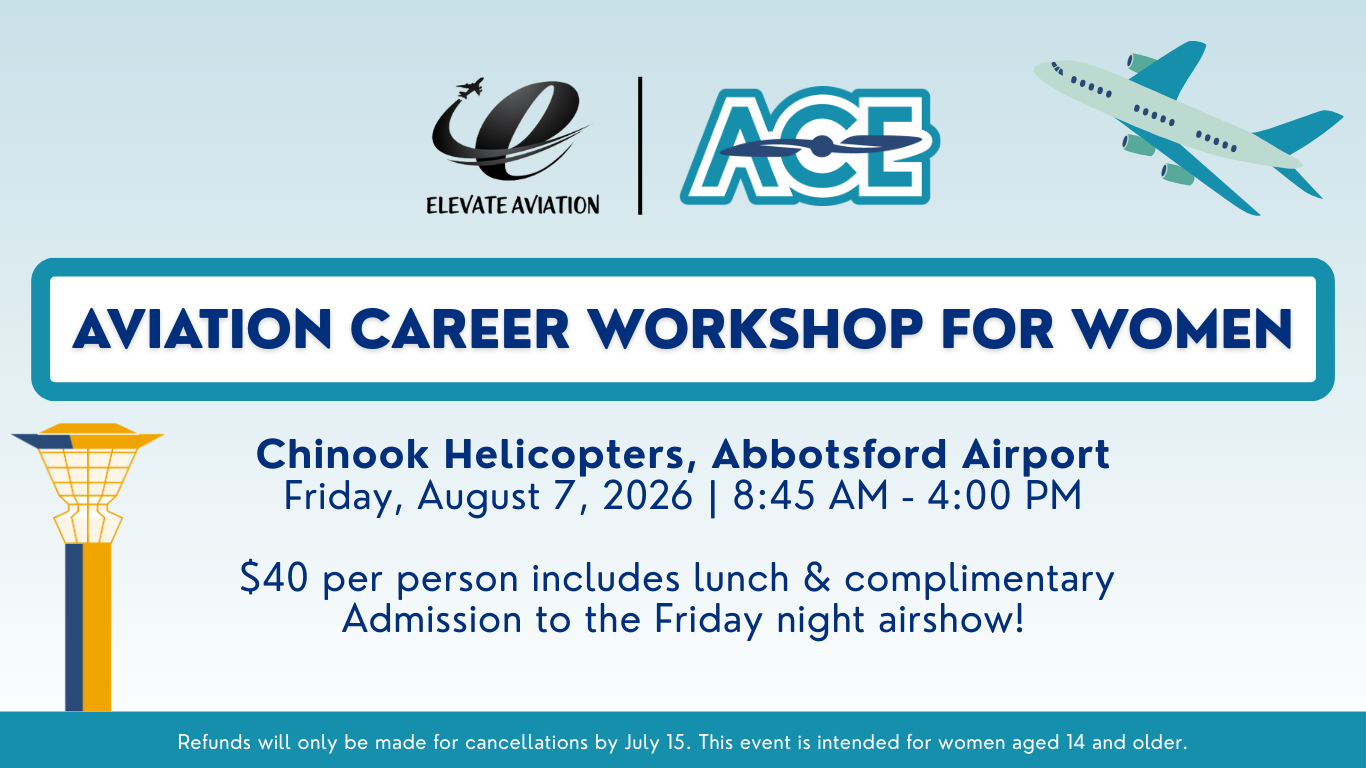 ELEVATE AVIATION

ACE

AVIATION CAREER WORKSHOP FOR WOMEN

Chinook Helicopters, Abbotsford Airport
Friday, August 7, 2026 | 8:45 AM - 4:00 PM

$40 per person includes lunch & complimentary Admission to the Friday night airshow!

Refunds will only be made for cancellations by July 15. This event is intended for women aged 14 and older.